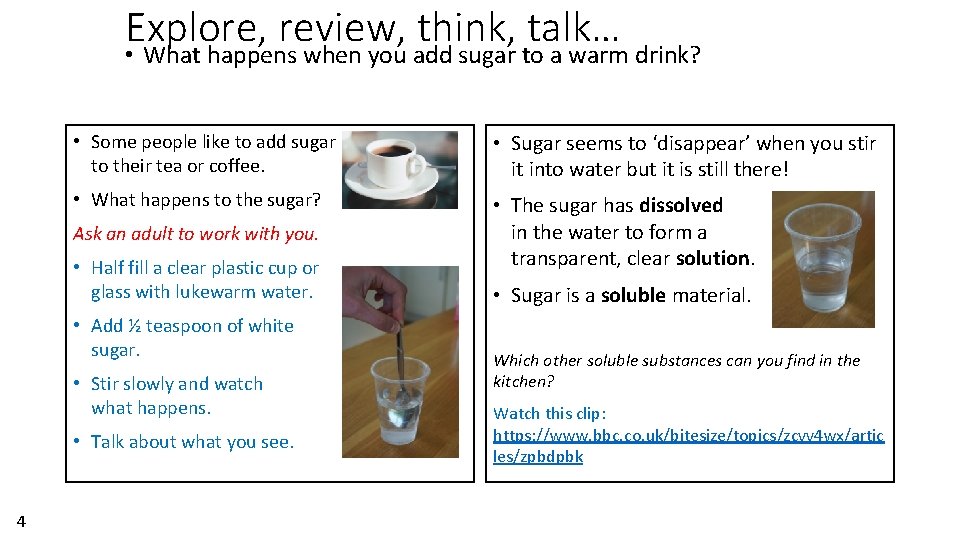 Explore, review, think, talk…

• What happens when you add sugar to a warm drink?

• Some people like to add sugar to their tea or coffee.

• What happens to the sugar?

Ask an adult to work with you.

• Half fill a clear plastic cup or glass with lukewarm water.

• Add ½ teaspoon of white sugar.

• Stir slowly and watch what happens.

• Talk about what you see.

• Sugar seems to 'disappear' when you stir it into water but it is still there!

• The sugar has dissolved in the water to form a transparent, clear solution.

• Sugar is a soluble material.

Which other soluble substances can you find in the kitchen?

Watch this clip: https://www.bbc.co.uk/bitesize/topics/zcvv4wx/articles/zpbdpbk

4